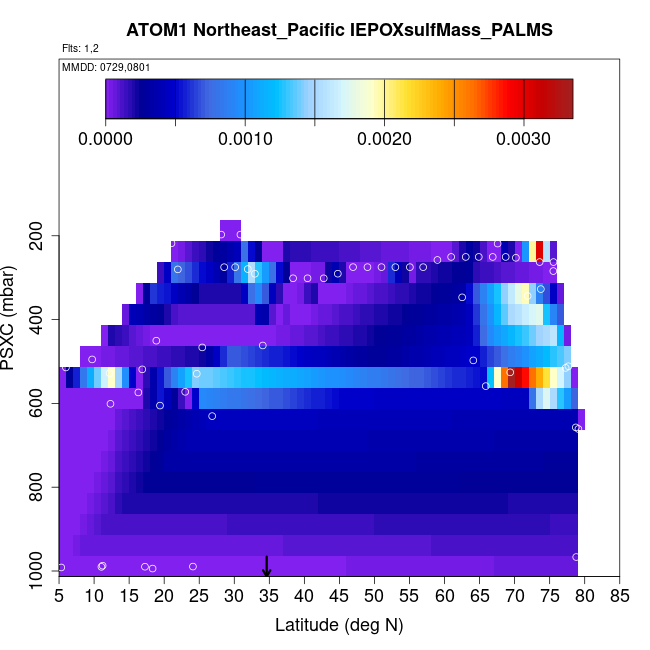 ATOM1 Northeast_Pacific IEPOXsulfMass_PALMS

Flts: 1,2

MMDD: 0729,0801

0.0000 0.0010 0.0020 0.0030

PSXC (mbar)

200
400
600
800
1000

5 10 15 20 25 30 35 40 45 50 55 60 65 70 75 80 85

Latitude (deg N)